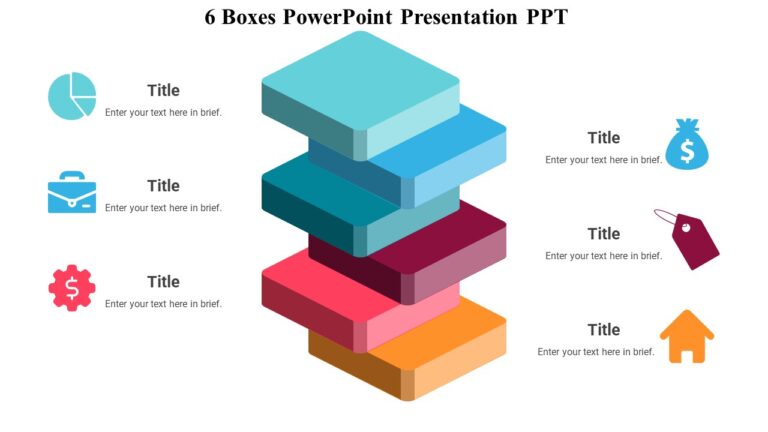 6 Boxes PowerPoint Presentation PPT

Title
Enter your text here in brief.

Title
Enter your text here in brief.

Title
Enter your text here in brief.

Title
Enter your text here in brief.

Title
Enter your text here in brief.

Title
Enter your text here in brief.